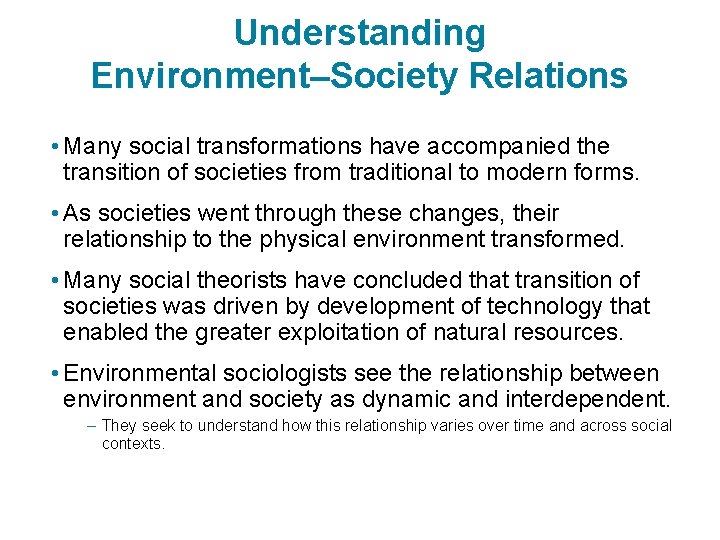 Understanding
Environment–Society Relations

• Many social transformations have accompanied the transition of societies from traditional to modern forms.

• As societies went through these changes, their relationship to the physical environment transformed.

• Many social theorists have concluded that transition of societies was driven by development of technology that enabled the greater exploitation of natural resources.

• Environmental sociologists see the relationship between environment and society as dynamic and interdependent.

– They seek to understand how this relationship varies over time and across social contexts.